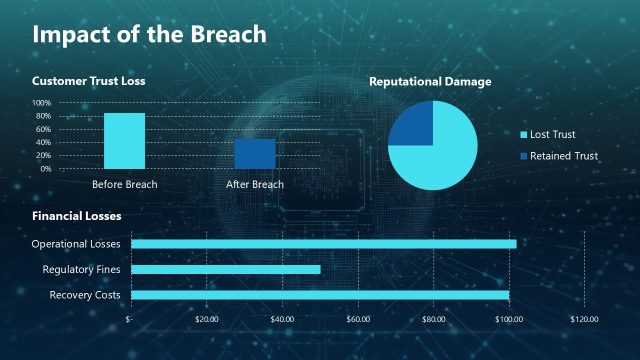 Impact of the Breach

Customer Trust Loss

100%
80%
60%
40%
20%
0%

Before Breach
After Breach

Reputational Damage

Lost Trust
Retained Trust

Financial Losses

Operational Losses
Regulatory Fines
Recovery Costs

$-
$20.00
$40.00
$60.00
$80.00
$100.00
$120.00